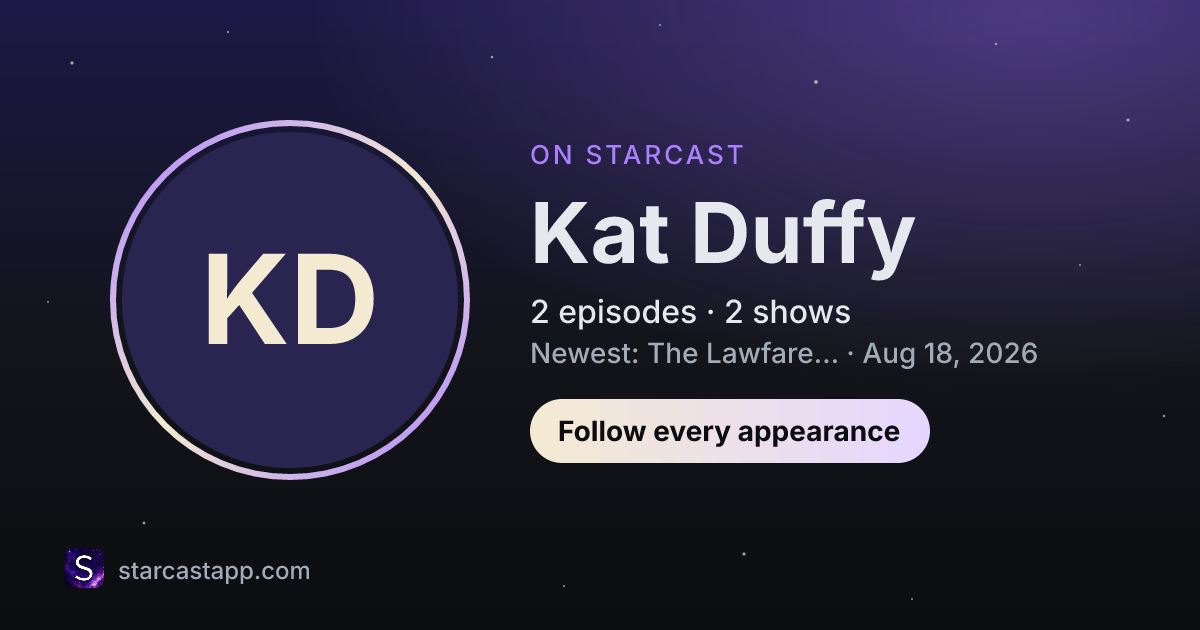 KD

ON STARCAST

Kat Duffy

2 episodes · 2 shows

Newest: The Lawfare... · Aug 18, 2026

Follow every appearance

S

starcastapp.com